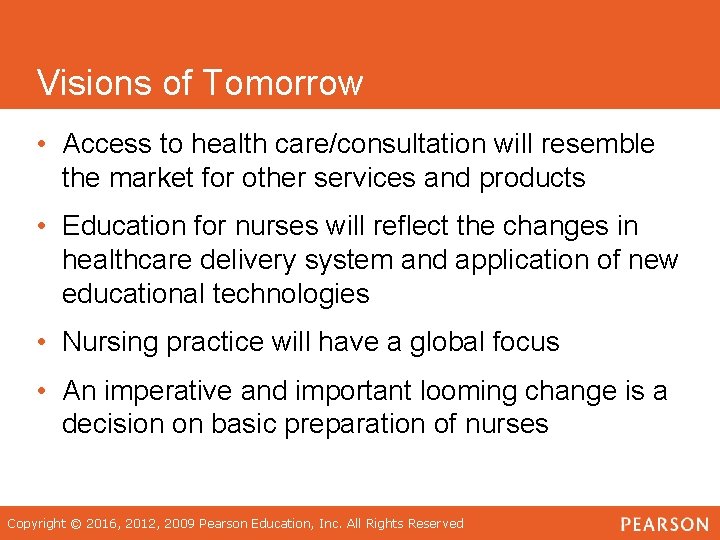 Visions of Tomorrow

• Access to health care/consultation will resemble the market for other services and products

• Education for nurses will reflect the changes in healthcare delivery system and application of new educational technologies

• Nursing practice will have a global focus

• An imperative and important looming change is a decision on basic preparation of nurses

Copyright © 2016, 2012, 2009 Pearson Education, Inc. All Rights Reserved

PEARSON